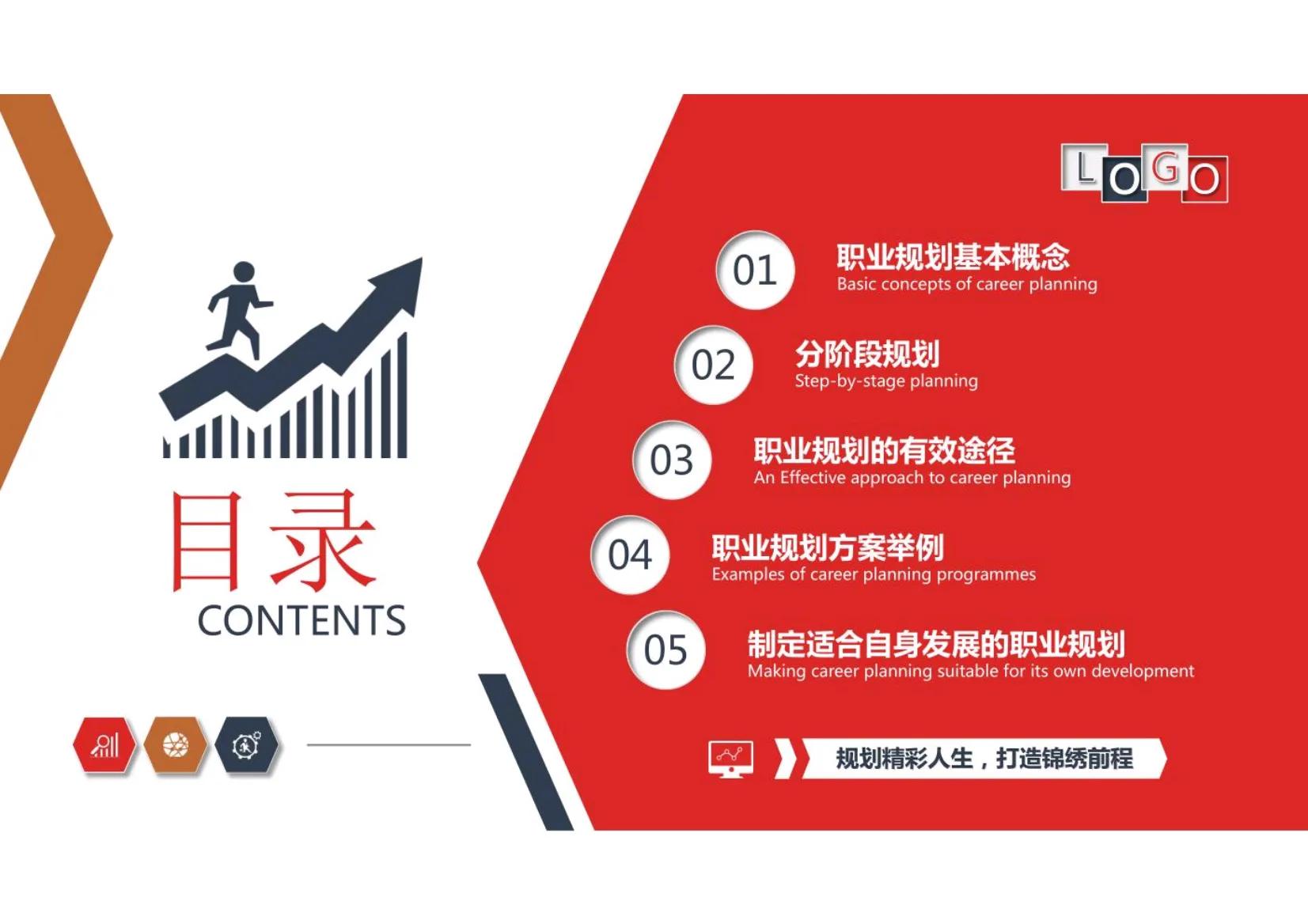 目录
CONTENTS

LOGO

01
职业规划基本概念
Basic concepts of career planning

02
分阶段规划
Step-by-stage planning

03
职业规划的有效途径
An Effective approach to career planning

04
职业规划方案举例
Examples of career planning programmes

05
制定适合自身发展的职业规划
Making career planning suitable for its own development

规划精彩人生，打造锦绣前程